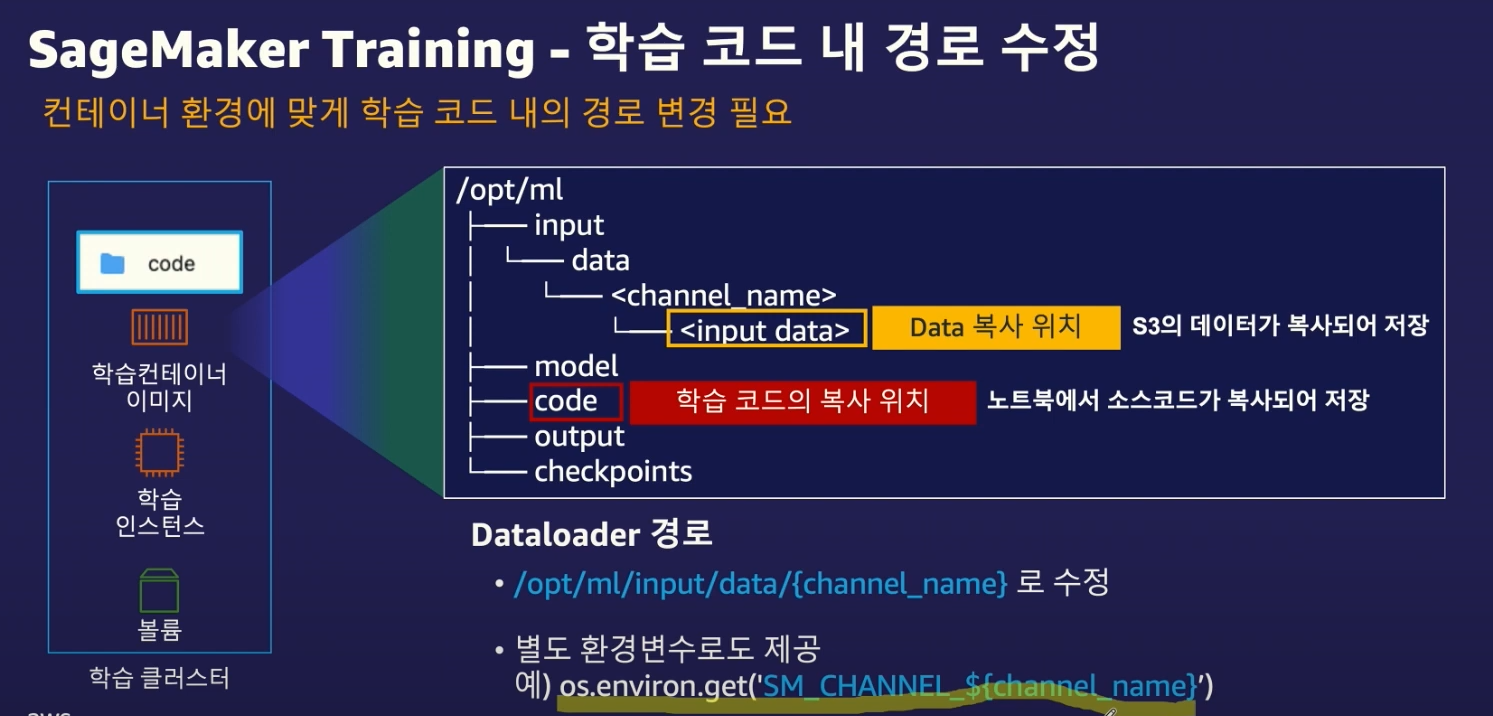 SageMaker Training - 학습 코드 내 경로 수정

컨테이너 환경에 맞게 학습 코드 내의 경로 변경 필요

code

학습컨테이너 이미지

학습 인스턴스

볼륨

학습 클러스터

/opt/ml
├── input
│ └── data
│ └── <channel_name>
│ └── <input data> Data 복사 위치 S3의 데이터가 복사되어 저장
├── model
├── code 학습 코드의 복사 위치 노트북에서 소스코드가 복사되어 저장
├── output
└── checkpoints

Dataloader 경로

• /opt/ml/input/data/{channel_name} 로 수정

• 별도 환경변수로도 제공
예) os.environ.get('SM_CHANNEL_${channel_name}')

aws